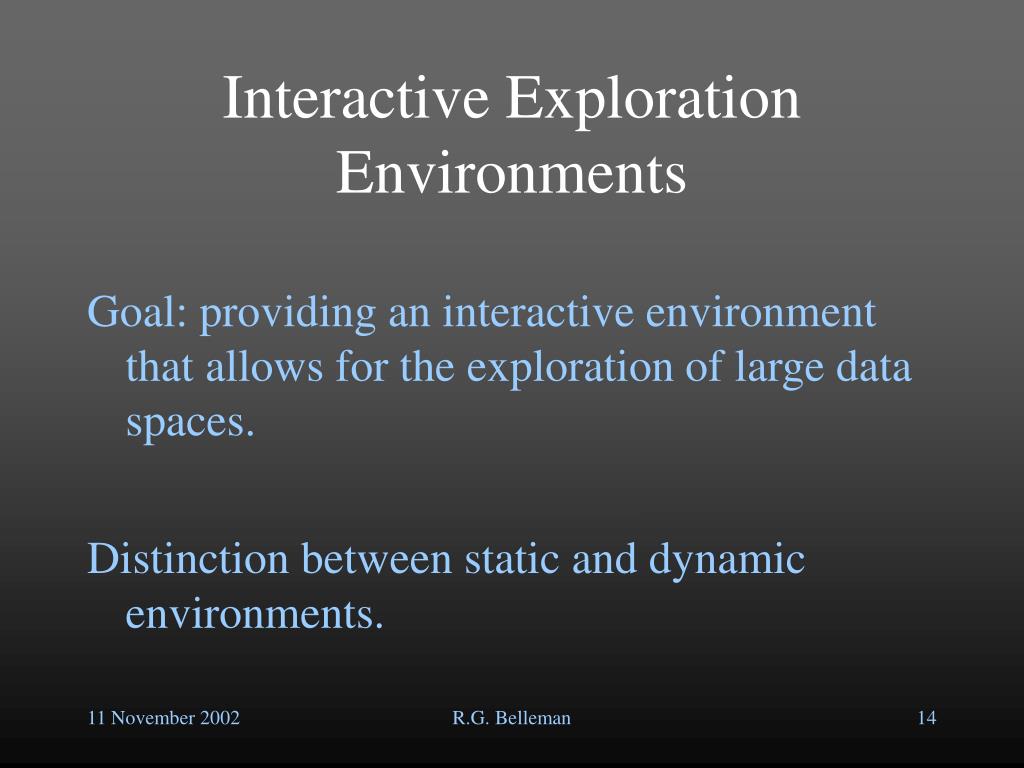 Interactive Exploration Environments

Goal: providing an interactive environment that allows for the exploration of large data spaces.

Distinction between static and dynamic environments.

11 November 2002

R.G. Belleman

14